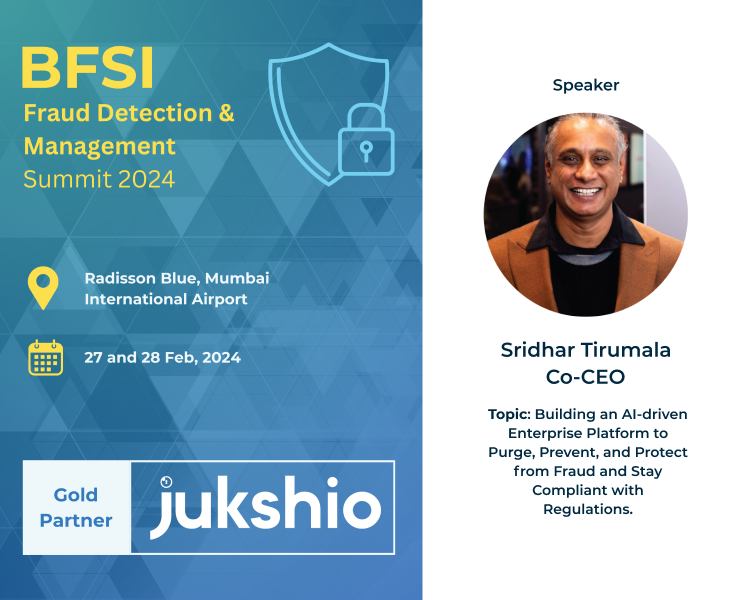 BFSI
Fraud Detection & Management
Summit 2024

Radisson Blue, Mumbai International Airport

27 and 28 Feb, 2024

Gold Partner

jukshio

Speaker

Sridhar Tirumala
Co-CEO

Topic: Building an AI-driven Enterprise Platform to Purge, Prevent, and Protect from Fraud and Stay Compliant with Regulations.